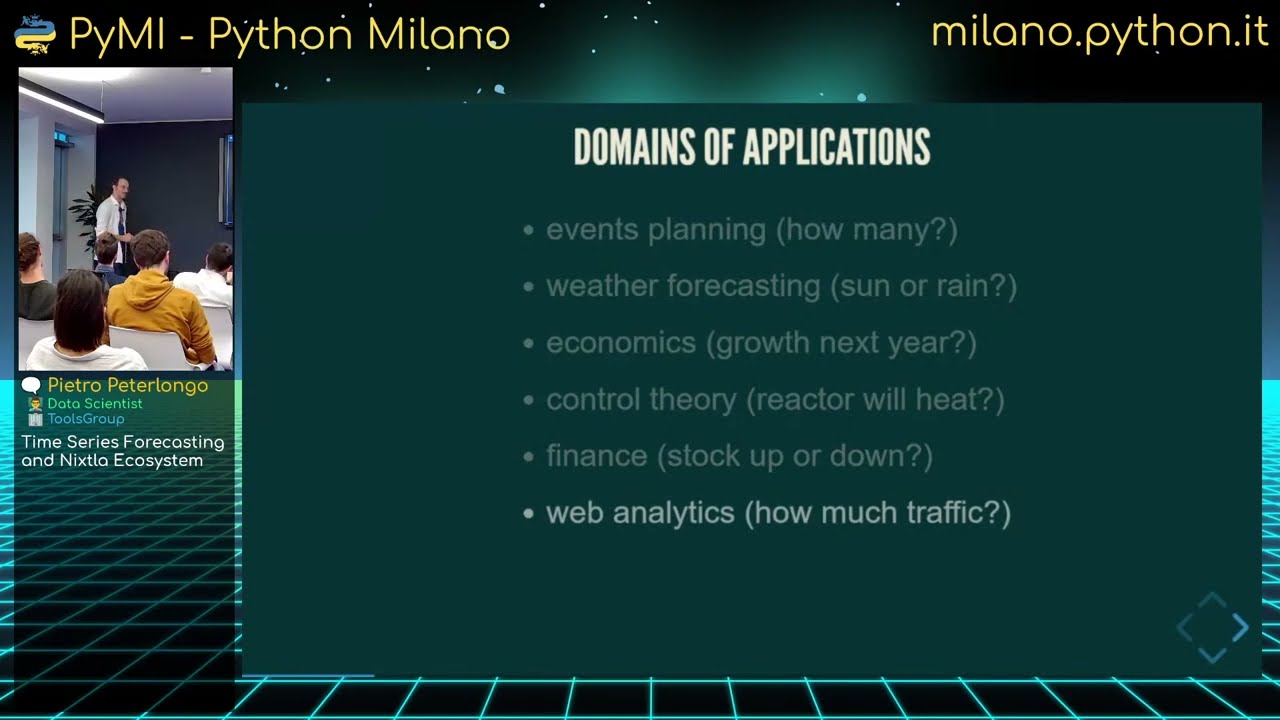 PyMI - Python Milano

milano.python.it

Pietro Peterlongo
Data Scientist
ToolsGroup

Time Series Forecasting and Nixtla Ecosystem

DOMAINS OF APPLICATIONS

- events planning (how many?)
- weather forecasting (sun or rain?)
- economics (growth next year?)
- control theory (reactor will heat?)
- finance (stock up or down?)
- web analytics (how much traffic?)